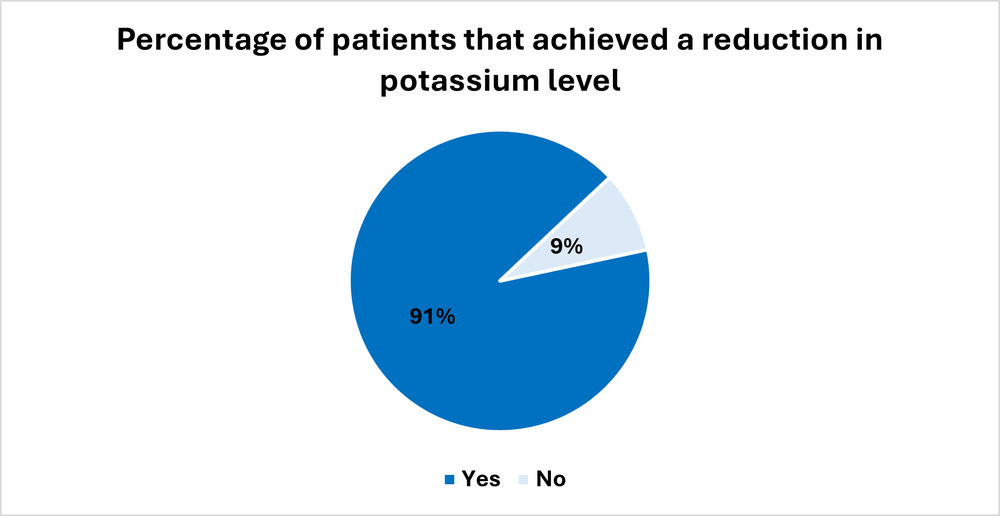 Percentage of patients that achieved a reduction in potassium level

9%

91%

Yes No